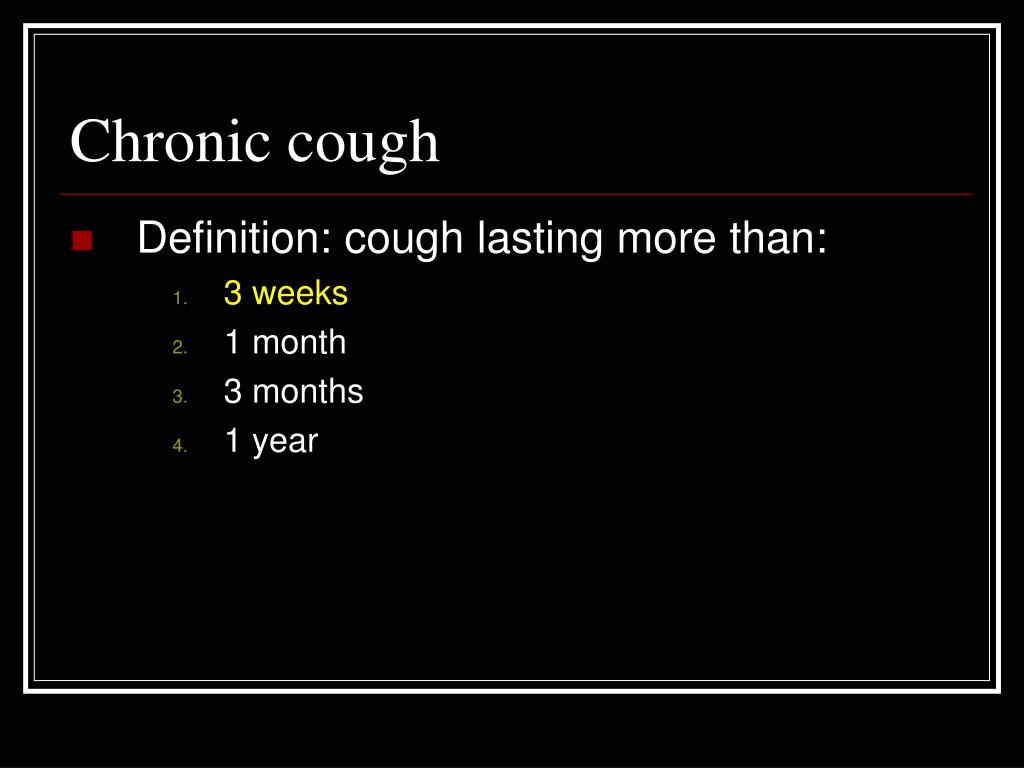 Chronic cough

Definition: cough lasting more than:

1. 3 weeks
2. 1 month
3. 3 months
4. 1 year